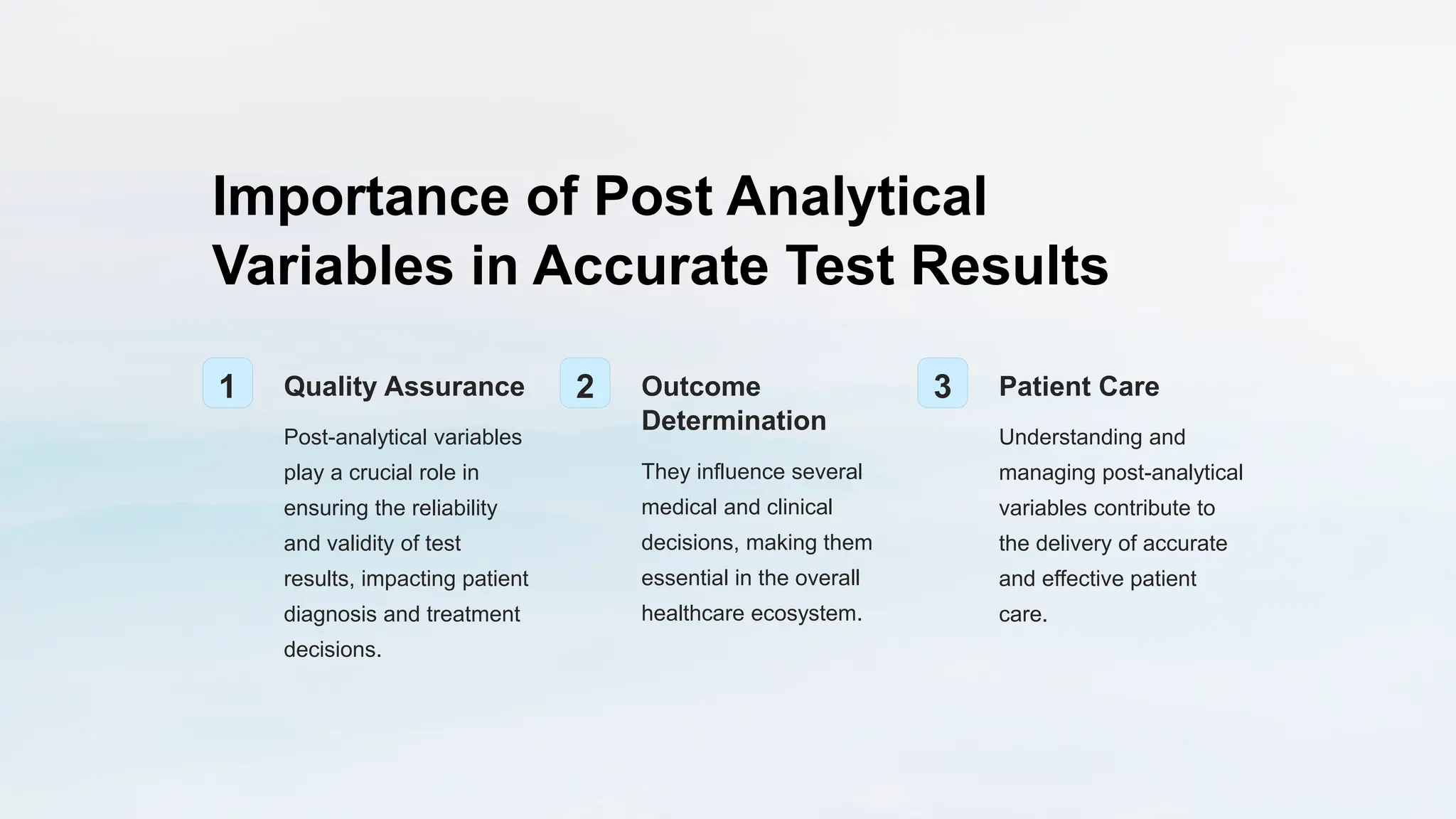 Importance of Post Analytical Variables in Accurate Test Results

1

Quality Assurance

Post-analytical variables play a crucial role in ensuring the reliability and validity of test results, impacting patient diagnosis and treatment decisions.

2

Outcome Determination

They influence several medical and clinical decisions, making them essential in the overall healthcare ecosystem.

3

Patient Care

Understanding and managing post-analytical variables contribute to the delivery of accurate and effective patient care.